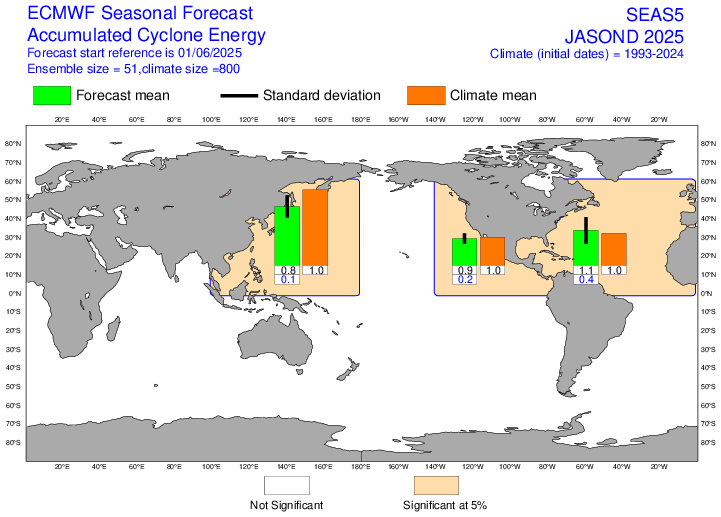 ECMWF Seasonal Forecast
Accumulated Cyclone Energy
Forecast start reference is 01/06/2025
Ensemble size = 51,climate size =800

SEAS5
JASOND 2025
Climate (initial dates) = 1993-2024

Forecast mean
Standard deviation
Climate mean

20°E 40°E 60°E 80°E 100°E 120°E 140°E 160°E 180°E 160°W 140°W 120°W 100°W 80°W 60°W 40°W 20°W

80°N 70°N 60°N 50°N 40°N 30°N 20°N 10°N 0°N 10°S 20°S 30°S 40°S 50°S 60°S 70°S 80°S

0.8 1.0
0.1

0.9 1.0
0.2

1.1 1.0
0.4

80°N 70°N 60°N 50°N 40°N 30°N 20°N 10°N 0°N 10°S 20°S 30°S 40°S 50°S 60°S 70°S 80°S

20°E 40°E 60°E 80°E 100°E 120°E 140°E 160°E 180°E 160°W 140°W 120°W 100°W 80°W 60°W 40°W 20°W

Not Significant
Significant at 5%